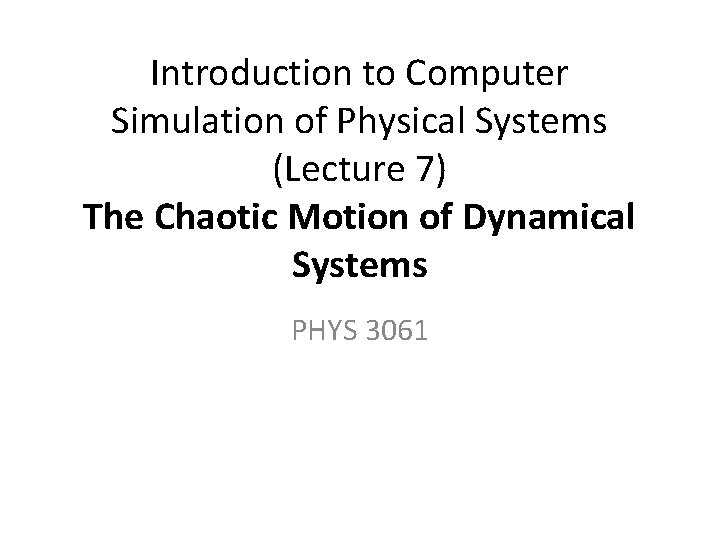 Introduction to Computer Simulation of Physical Systems (Lecture 7)
The Chaotic Motion of Dynamical Systems

PHYS 3061